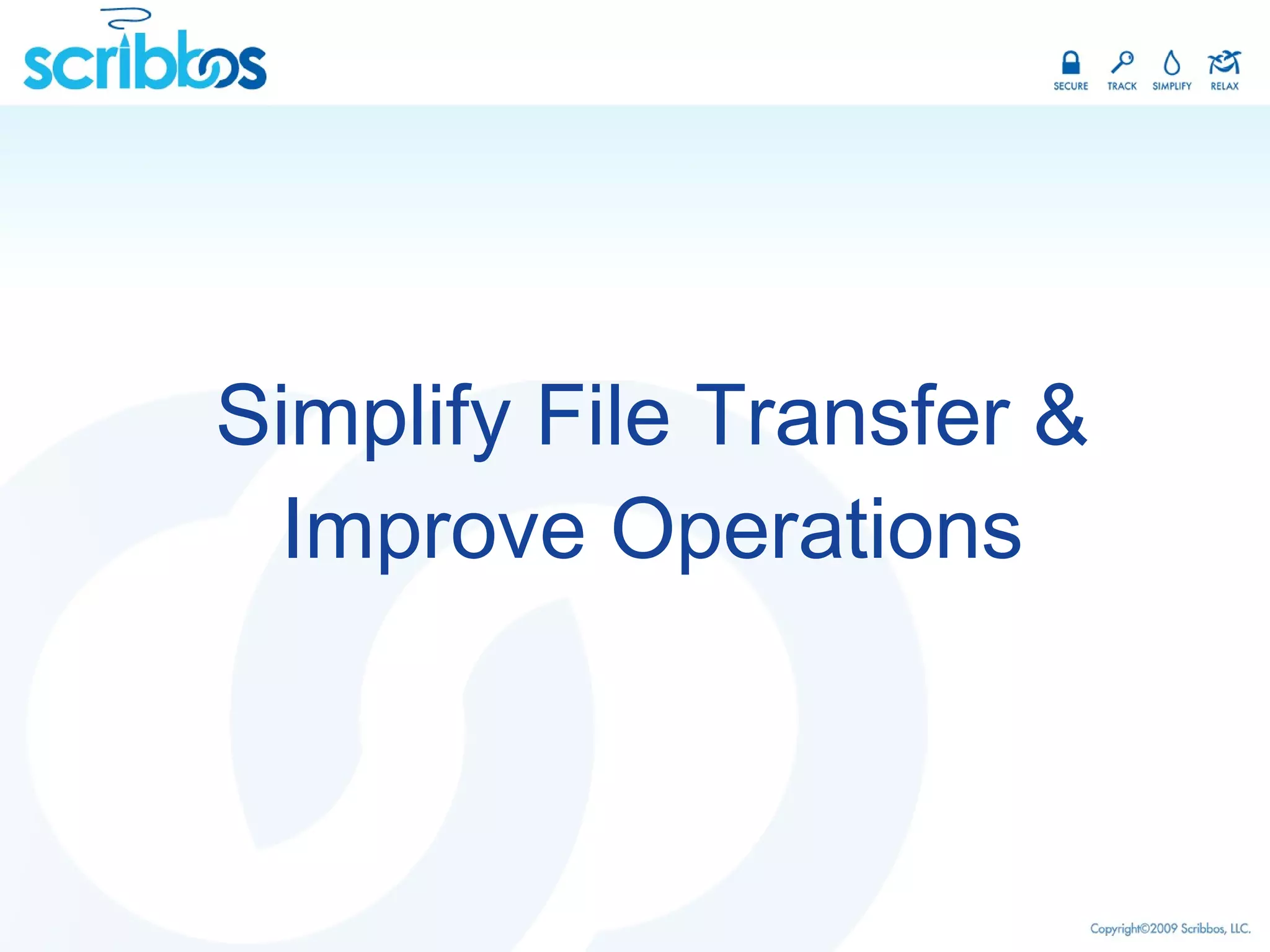 scribbos

SECURE TRACK SIMPLIFY RELAX

Simplify File Transfer & Improve Operations

Copyright©2009 Scribbos, LLC.